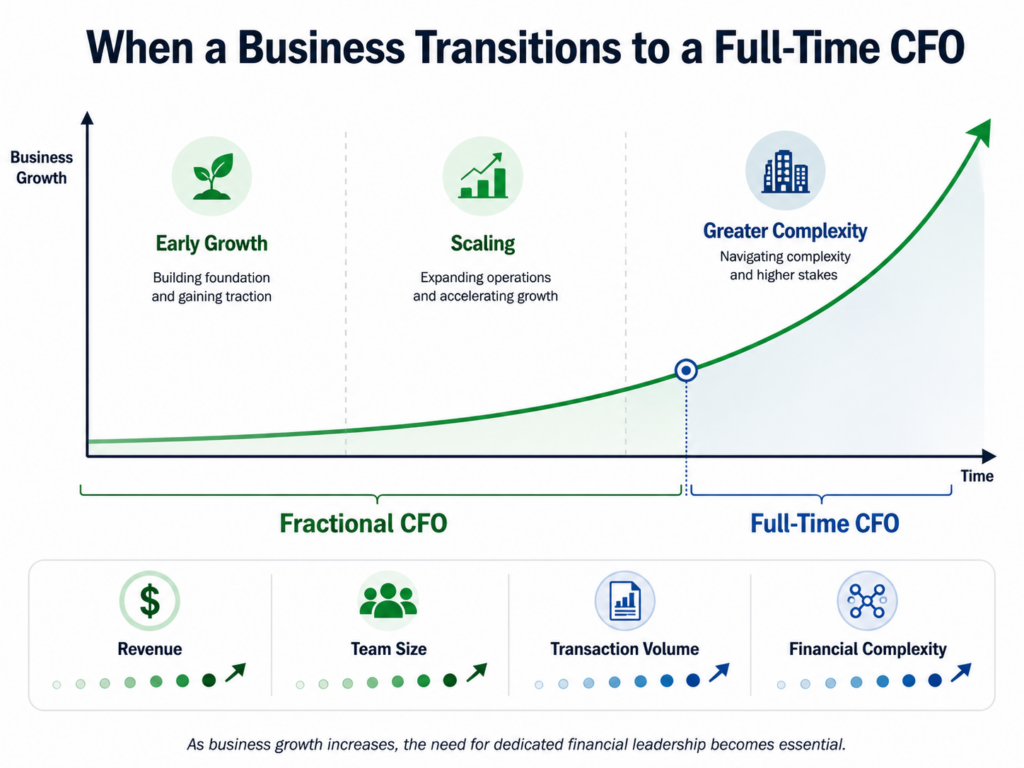 When a Business Transitions to a Full-Time CFO

Business Growth

Early Growth

Building foundation and gaining traction

Scaling

Expanding operations and accelerating growth

Greater Complexity

Navigating complexity and higher stakes

Time

Fractional CFO

Full-Time CFO

$

Revenue

Team Size

Transaction Volume

Financial Complexity

As business growth increases, the need for dedicated financial leadership becomes essential.